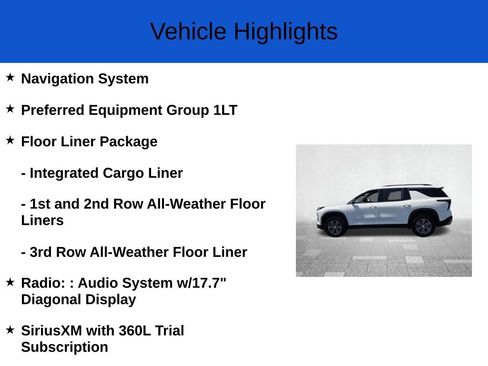 Vehicle Highlights

★ Navigation System

★ Preferred Equipment Group 1LT

★ Floor Liner Package

- Integrated Cargo Liner

- 1st and 2nd Row All-Weather Floor Liners

- 3rd Row All-Weather Floor Liner

★ Radio: : Audio System w/17.7" Diagonal Display

★ SiriusXM with 360L Trial Subscription